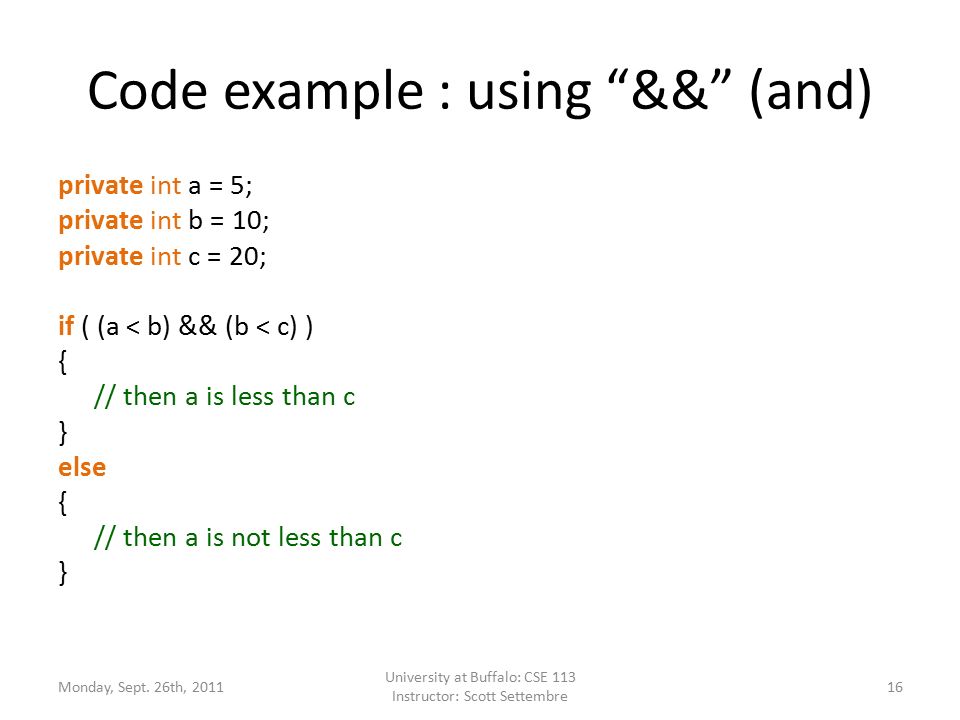 Code example : using “&&” (and)

private int a = 5;
private int b = 10;
private int c = 20;

if ( (a < b) && (b < c) )
{
    // then a is less than c
}
else
{
    // then a is not less than c
}

Monday, Sept. 26th, 2011

University at Buffalo: CSE 113
Instructor: Scott Settembre

16